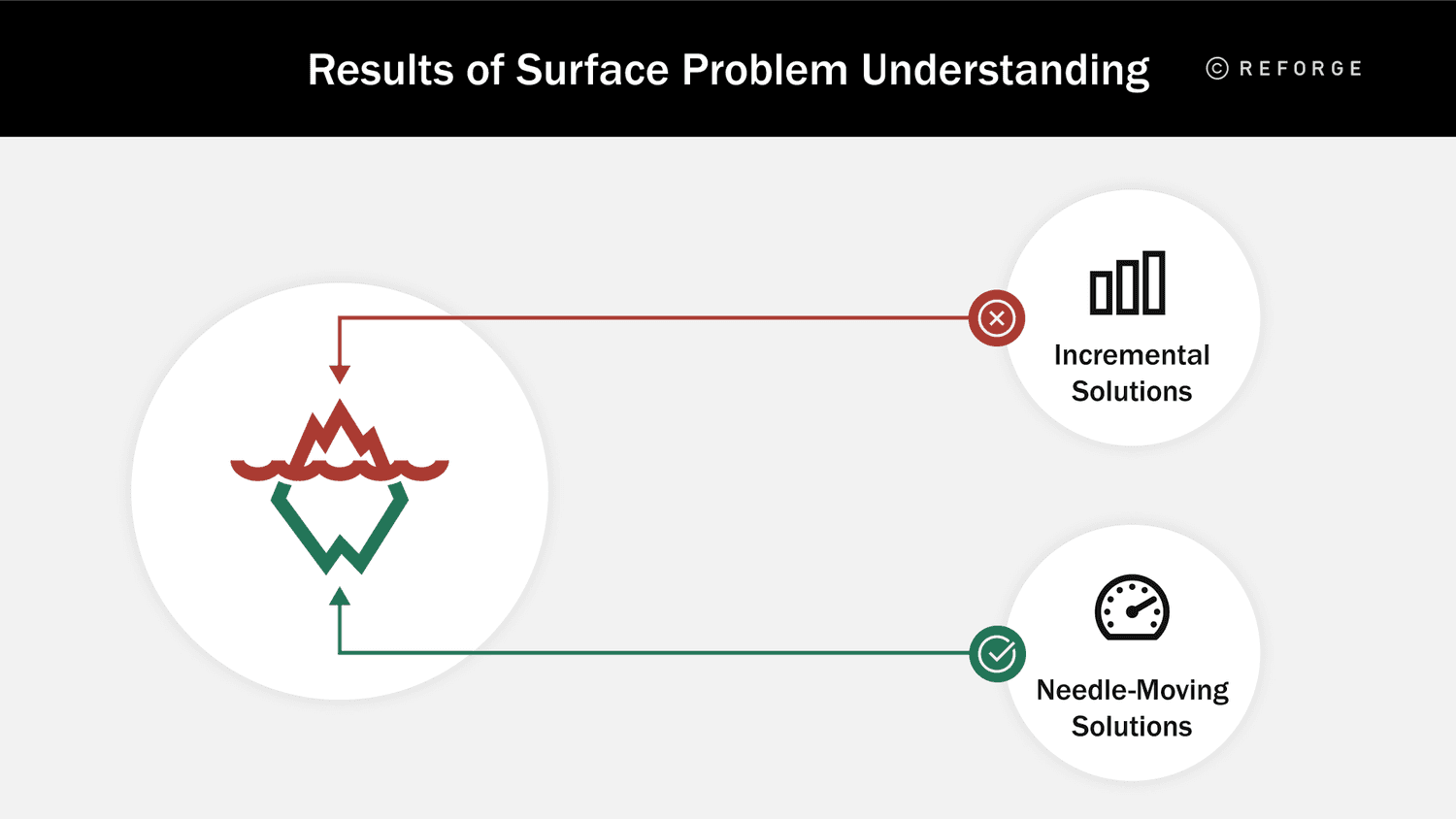 Results of Surface Problem Understanding

© REFORGE

Incremental Solutions

Needle-Moving Solutions